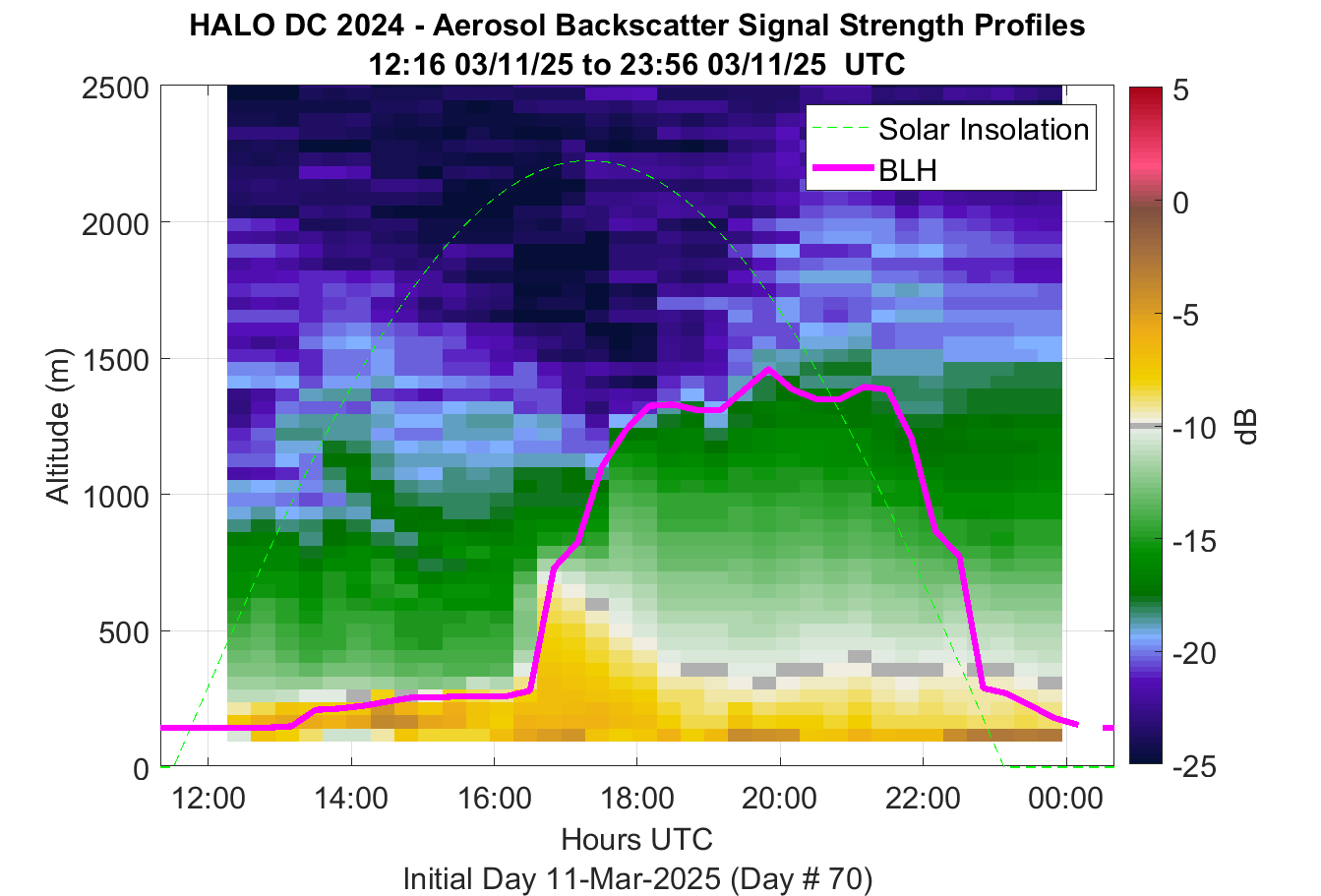 HALO DC 2024 - Aerosol Backscatter Signal Strength Profiles
12:16 03/11/25 to 23:56 03/11/25 UTC

Solar Insolation
BLH

Altitude (m)
2500
2000
1500
1000
500
0

12:00
14:00
16:00
18:00
20:00
22:00
00:00
Hours UTC
Initial Day 11-Mar-2025 (Day # 70)

5
0
-5
-10
-15
-20
-25
dB